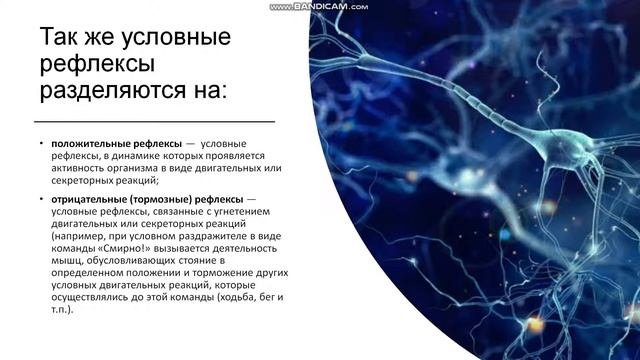 www.BANDICAM.com

Так же условные рефлексы разделяются на:

• положительные рефлексы — условные рефлексы, в динамике которых проявляется активность организма в виде двигательных или секреторных реакций;

• отрицательные (тормозные) рефлексы — условные рефлексы, связанные с угнетением двигательных или секреторных реакций (например, при условном раздражителе в виде команды «Смирно!» вызывается деятельность мышц, обусловливающих стояние в определенном положении и торможение других условных двигательных реакций, которые осуществлялись до этой команды (ходьба, бег и т.п.).